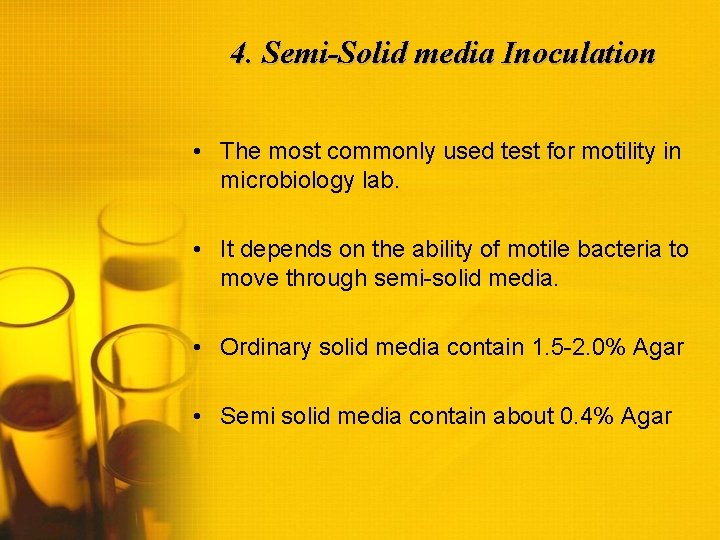 4. Semi-Solid media Inoculation

• The most commonly used test for motility in microbiology lab.

• It depends on the ability of motile bacteria to move through semi-solid media.

• Ordinary solid media contain 1.5-2.0% Agar

• Semi solid media contain about 0.4% Agar